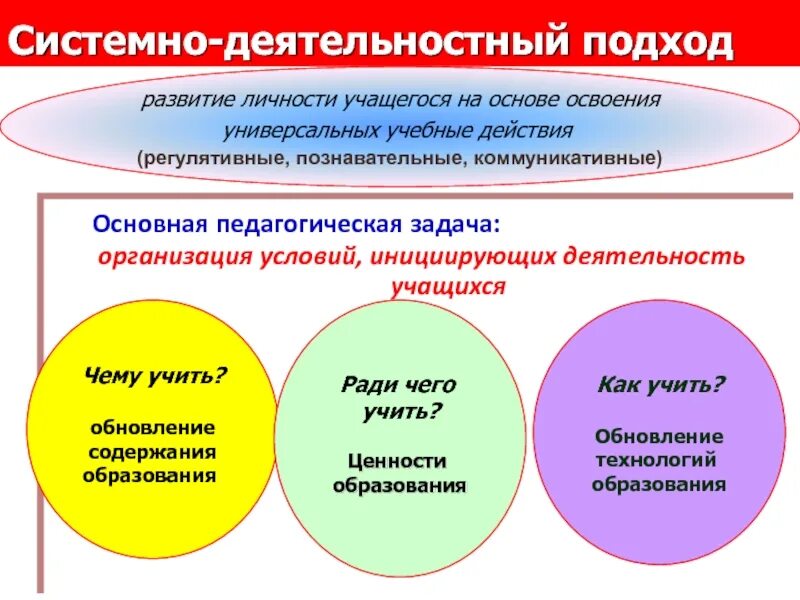 Системно-деятельностный подход

развитие личности учащегося на основе освоения универсальных учебные действия
(регулятивные, познавательные, коммуникативные)

Основная педагогическая задача:
организация условий, инициирующих деятельность учащихся

Чему учить?

обновление содержания образования

Ради чего учить?

Ценности образования

Как учить?

Обновление технологий образования